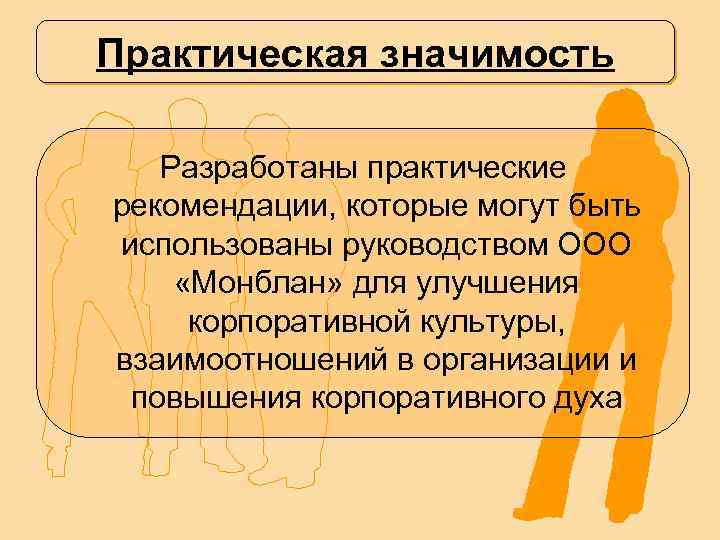 Практическая значимость

Разработаны практические рекомендации, которые могут быть использованы руководством ООО «Монблан» для улучшения корпоративной культуры, взаимоотношений в организации и повышения корпоративного духа